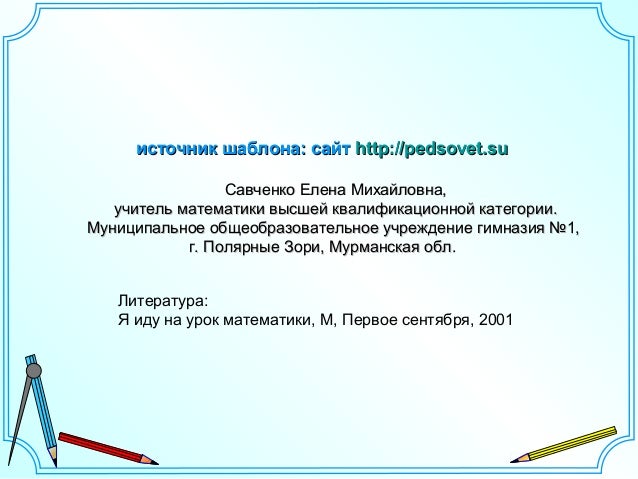 источник шаблона: сайт http://pedsovet.su

Савченко Елена Михайловна,
учитель математики высшей квалификационной категории.
Муниципальное общеобразовательное учреждение гимназия №1,
г. Полярные Зори, Мурманская обл.

Литература:
Я иду на урок математики, М, Первое сентября, 2001